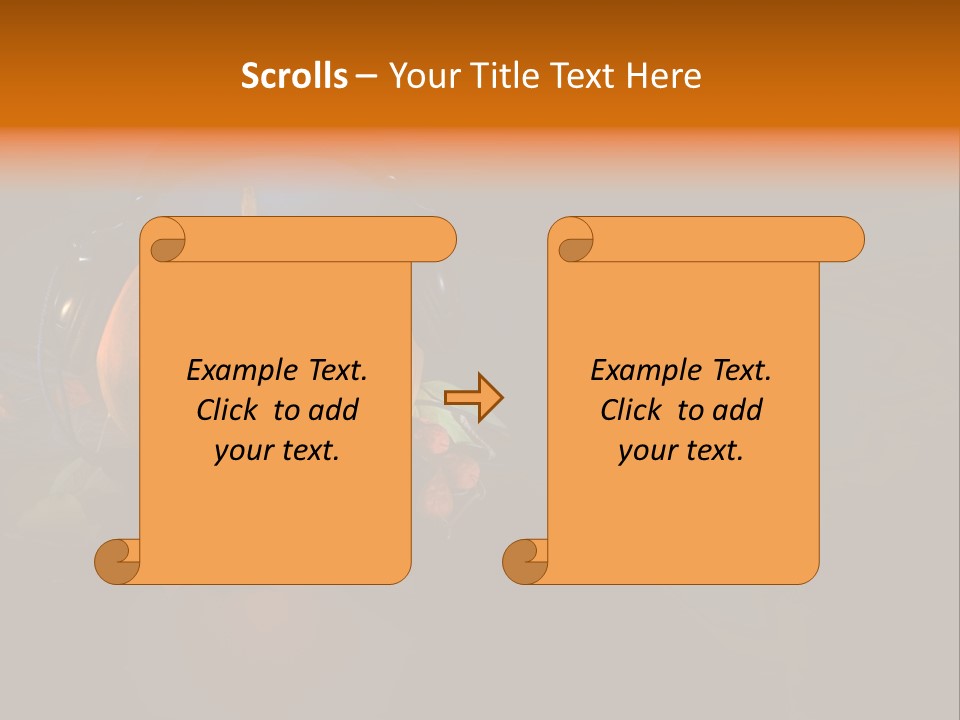 Scrolls – Your Title Text Here

Example Text. Click to add your text.

Example Text. Click to add your text.